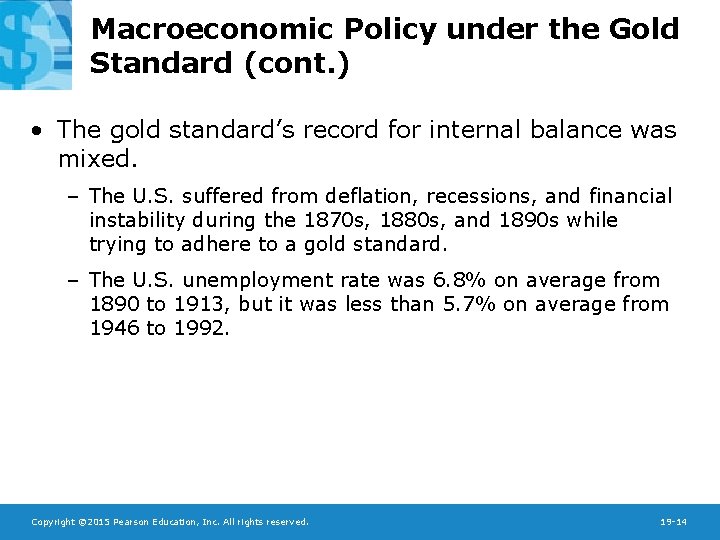 Macroeconomic Policy under the Gold Standard (cont.)

• The gold standard's record for internal balance was mixed.

– The U.S. suffered from deflation, recessions, and financial instability during the 1870s, 1880s, and 1890s while trying to adhere to a gold standard.

– The U.S. unemployment rate was 6.8% on average from 1890 to 1913, but it was less than 5.7% on average from 1946 to 1992.

Copyright ©2015 Pearson Education, Inc. All rights reserved.

19-14